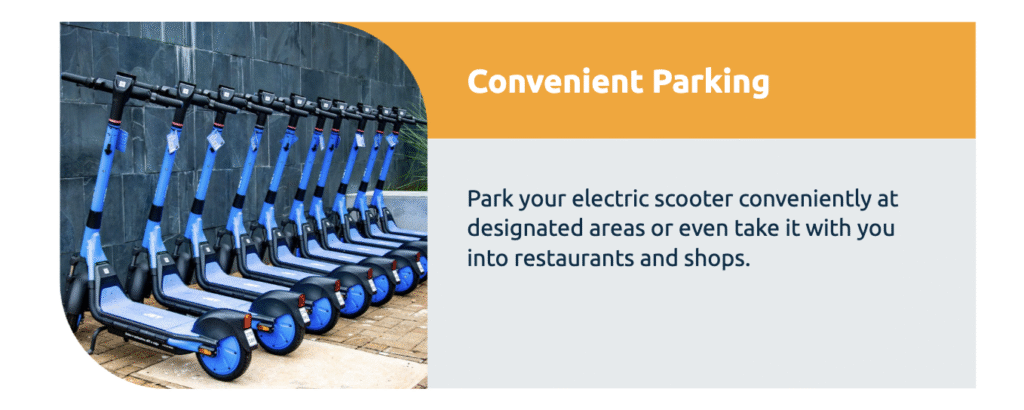 Convenient Parking

Park your electric scooter conveniently at designated areas or even take it with you into restaurants and shops.